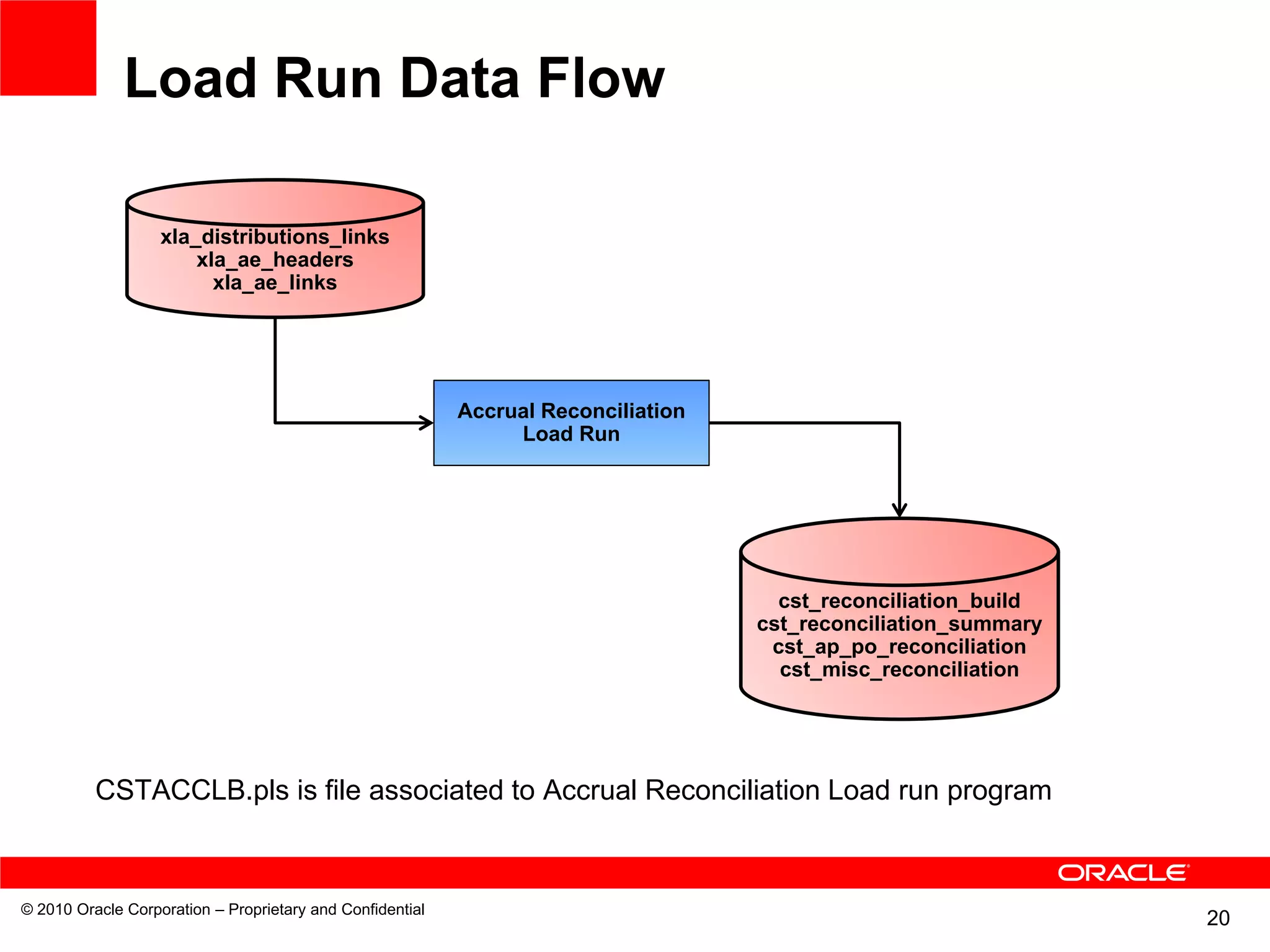 Load Run Data Flow

xla_distributions_links
xla_ae_headers
xla_ae_links

Accrual Reconciliation
Load Run

cst_reconciliation_build
cst_reconciliation_summary
cst_ap_po_reconciliation
cst_misc_reconciliation

CSTACCLB.pls is file associated to Accrual Reconciliation Load run program

ORACLE

© 2010 Oracle Corporation – Proprietary and Confidential

20